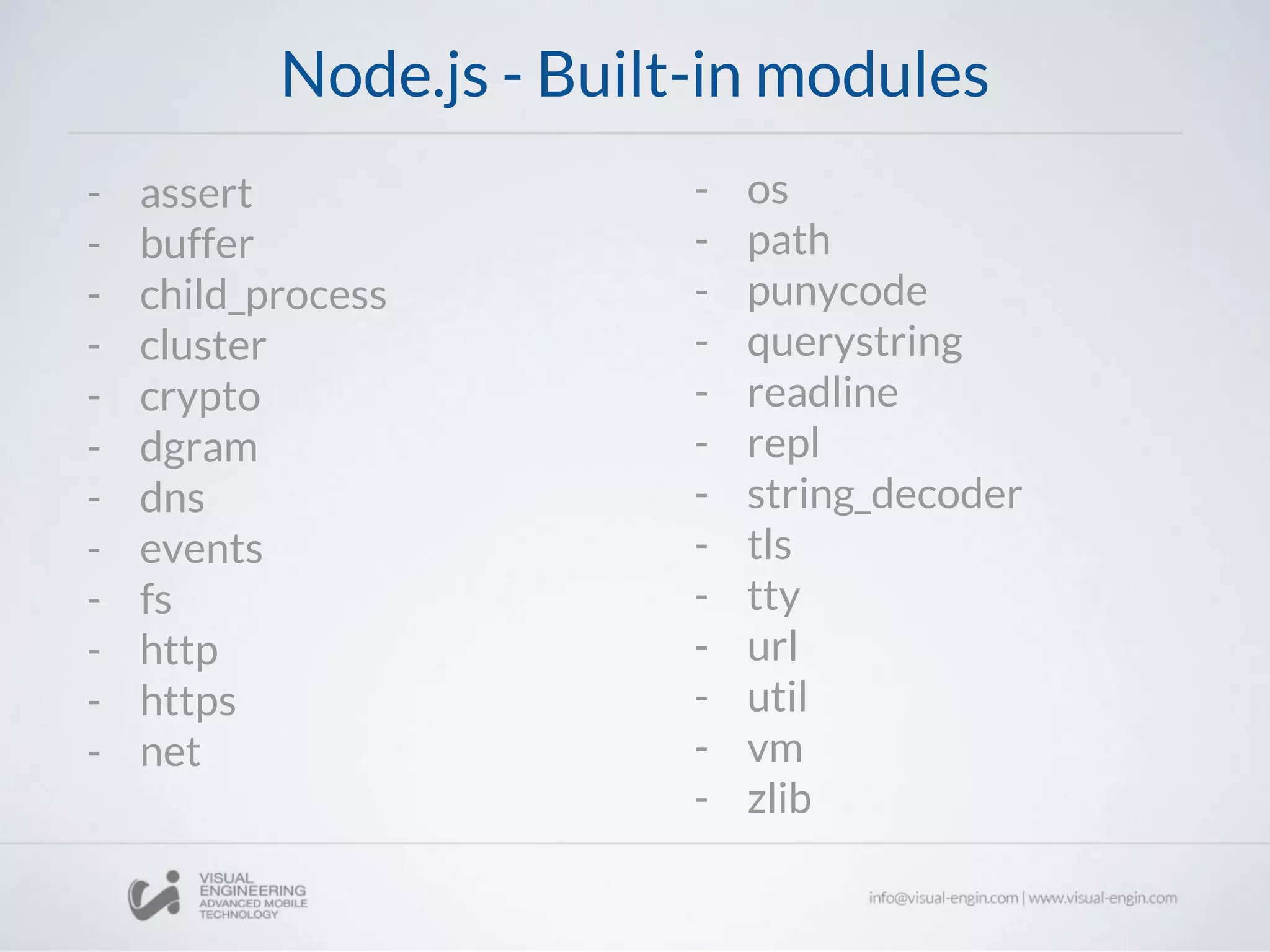 Node.js - Built-in modules

- assert
- buffer
- child_process
- cluster
- crypto
- dgram
- dns
- events
- fs
- http
- https
- net

- os
- path
- punycode
- querystring
- readline
- repl
- string_decoder
- tls
- tty
- url
- util
- vm
- zlib

VISUAL ENGINEERING ADVANCED MOBILE TECHNOLOGY

info@visual-engin.com | www.visual-engin.com